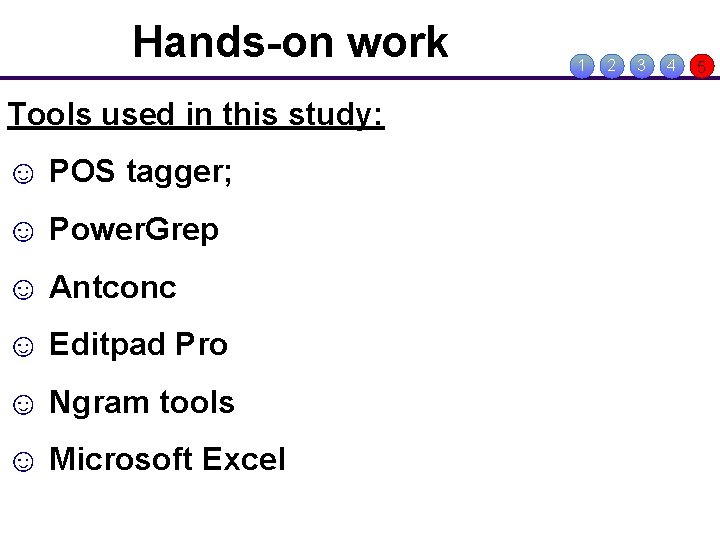 Hands-on work

1 2 3 4 5

Tools used in this study:

☺ POS tagger;

☺ PowerGrep

☺ Antconc

☺ Editpad Pro

☺ Ngram tools

☺ Microsoft Excel